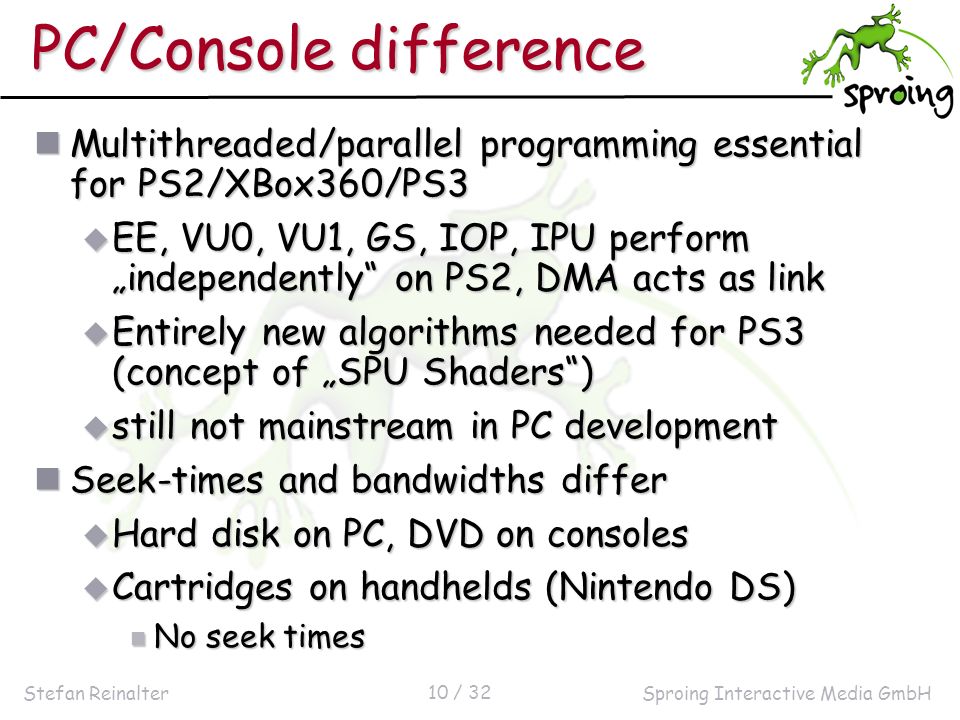 PC/Console difference

sproing

Multithreaded/parallel programming essential for PS2/XBox360/PS3

EE, VU0, VU1, GS, IOP, IPU perform „independently“ on PS2, DMA acts as link

Entirely new algorithms needed for PS3 (concept of „SPU Shaders“)

still not mainstream in PC development

Seek-times and bandwidths differ

Hard disk on PC, DVD on consoles

Cartridges on handhelds (Nintendo DS)

No seek times

Stefan Reinalter

10 / 32

Sproing Interactive Media GmbH